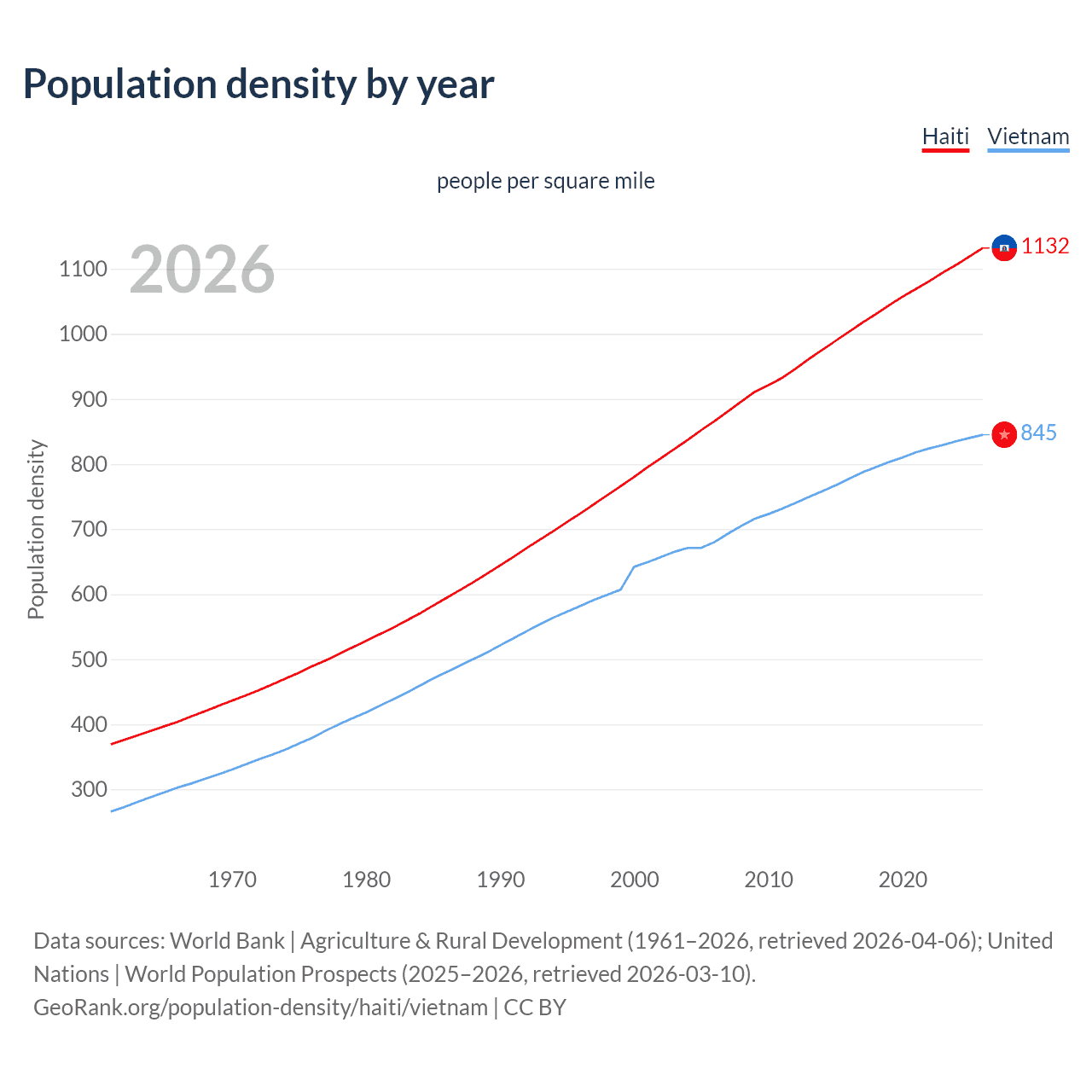 Population density by year

Haiti Vietnam

people per square mile

2026

Population density

1100
1000
900
800
700
600
500
400
300

1132
845

1970 1980 1990 2000 2010 2020

Data sources: World Bank | Agriculture & Rural Development (1961–2026, retrieved 2026-04-06); United Nations | World Population Prospects (2025–2026, retrieved 2026-03-10).
GeoRank.org/population-density/haiti/vietnam | CC BY